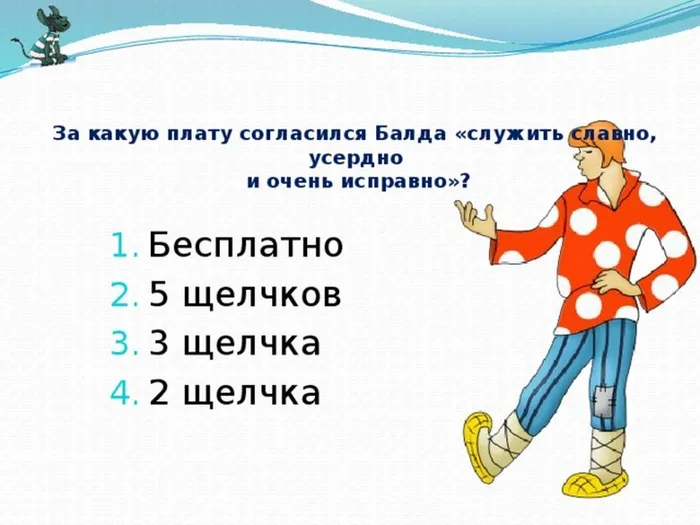 За какую плату согласился Балда «служить славно, усердно и очень исправно»?

1. Бесплатно
2. 5 щелчков
3. 3 щелчка
4. 2 щелчка